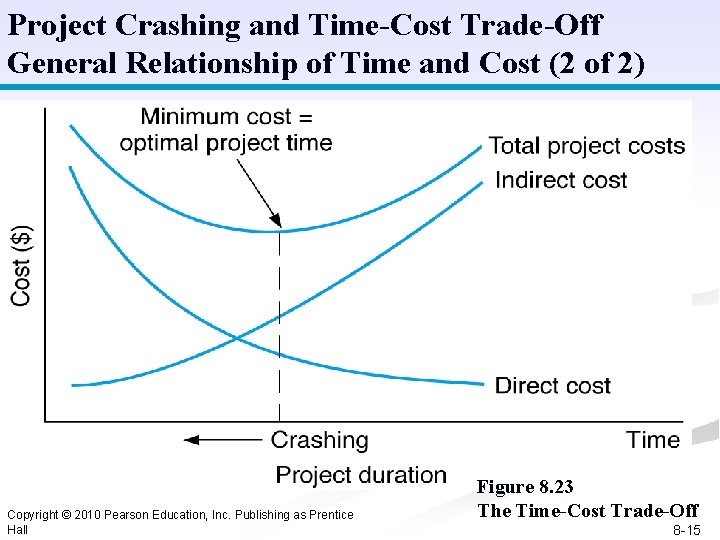 Project Crashing and Time-Cost Trade-Off
General Relationship of Time and Cost (2 of 2)

Minimum cost = optimal project time

Total project costs

Indirect cost

Cost ($)

Direct cost

Crashing

Time

Project duration

Figure 8.23
The Time-Cost Trade-Off

Copyright © 2010 Pearson Education, Inc. Publishing as Prentice Hall

8-15